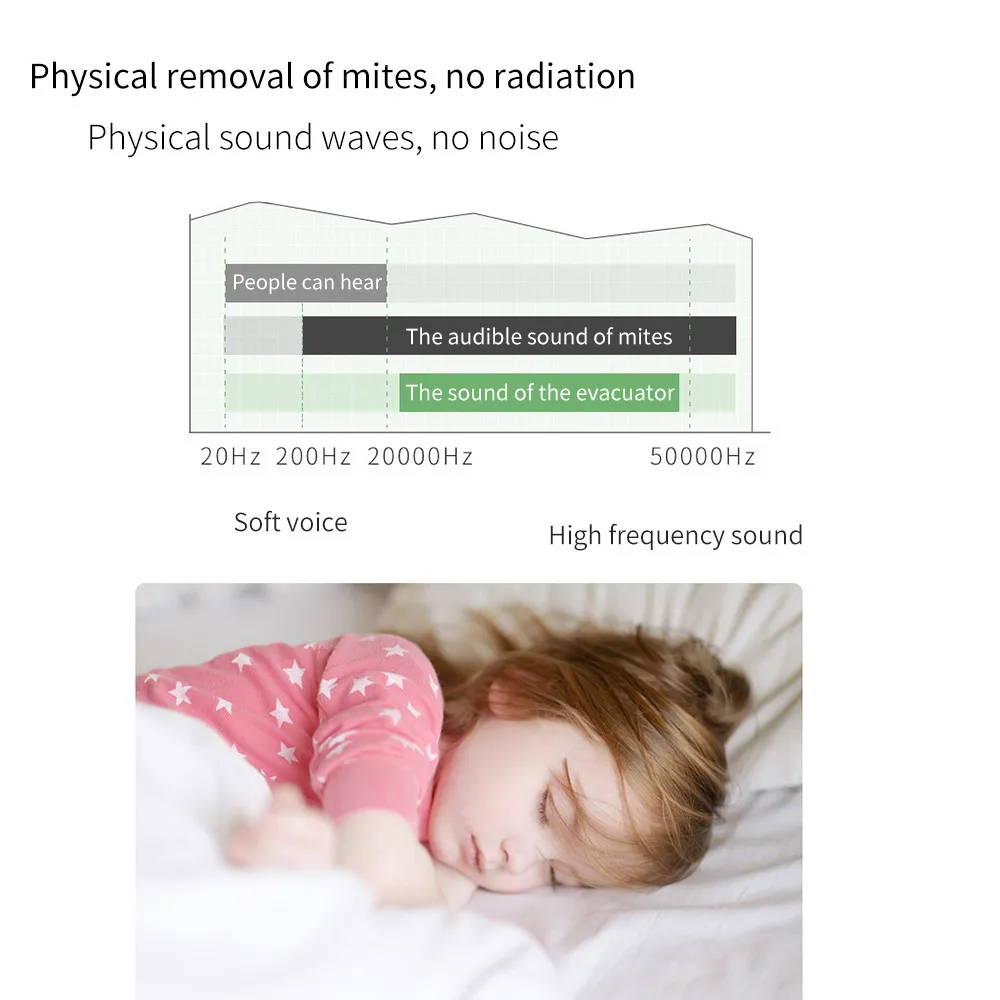 Physical removal of mites, no radiation

Physical sound waves, no noise

People can hear

The audible sound of mites

The sound of the evacuator

20Hz 200Hz 20000Hz 50000Hz

Soft voice

High frequency sound